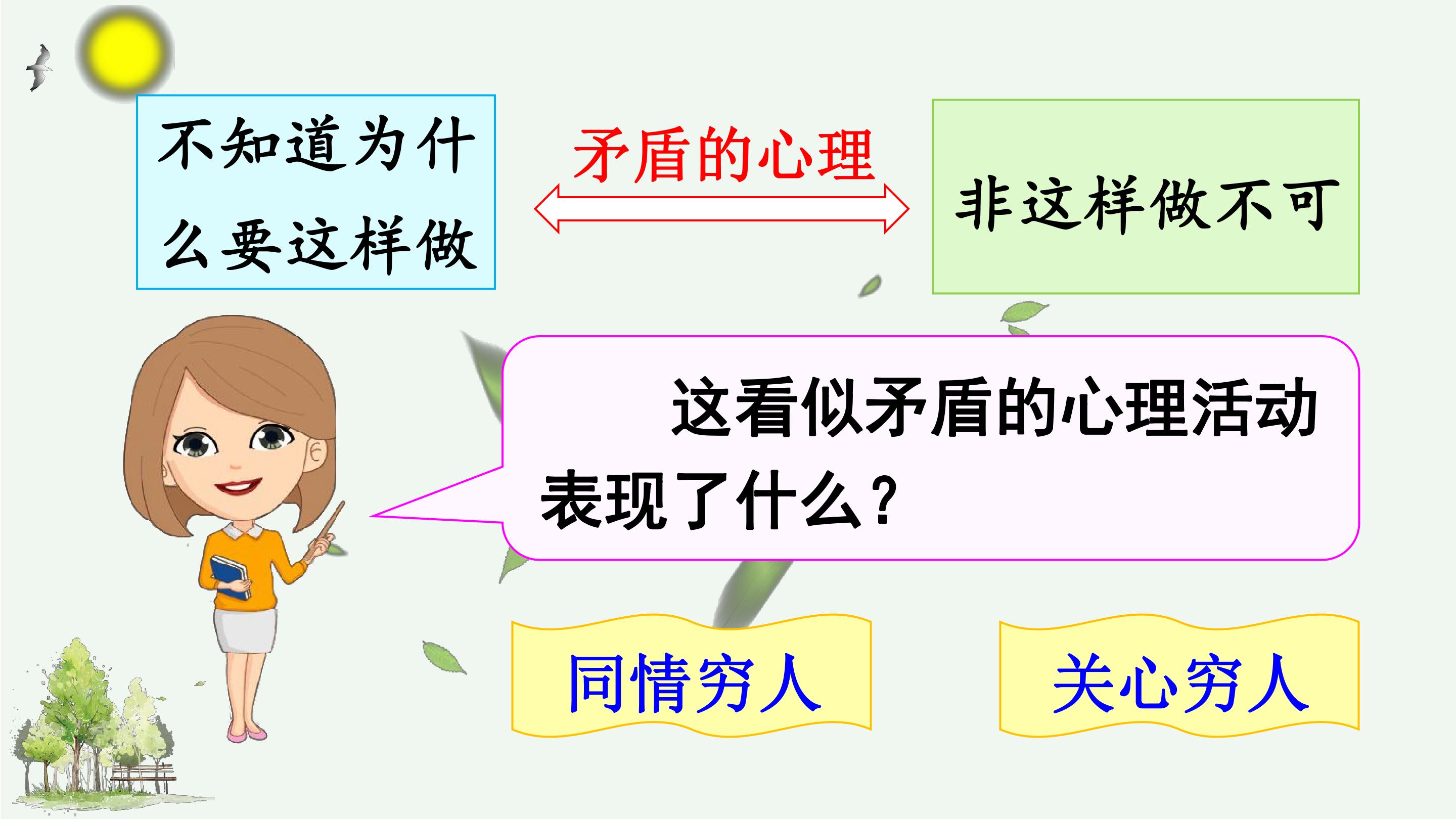 不知道为什么要这样做

矛盾的心理

非这样做不可

这看似矛盾的心理活动表现了什么？

同情穷人

关心穷人